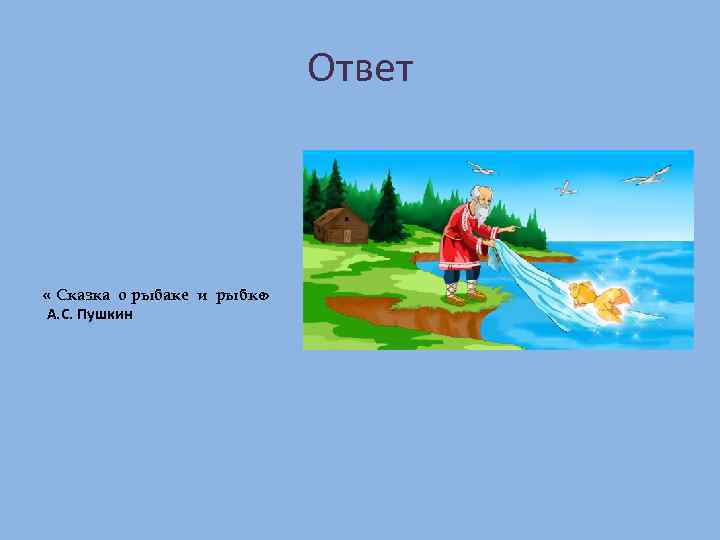 Ответ

« Сказка о рыбаке и рыбке»
А.С. Пушкин